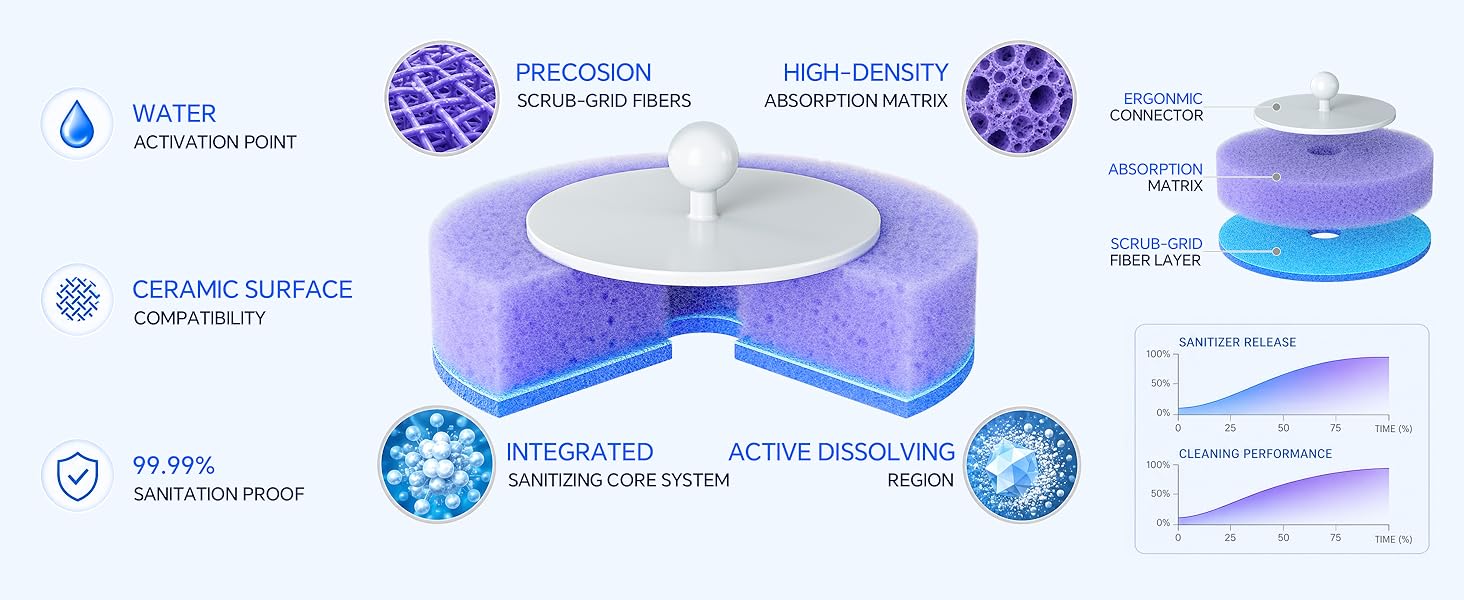 WATER
ACTIVATION POINT

CERAMIC SURFACE
COMPATIBILITY

99.99%
SANITATION PROOF

PRECOSION
SCRUB-GRID FIBERS

HIGH-DENSITY
ABSORPTION MATRIX

INTEGRATED
SANITIZING CORE SYSTEM

ACTIVE DISSOLVING
REGION

ERGONMIC
CONNECTOR

ABSORPTION
MATRIX

SCRUB-GRID
FIBER LAYER

SANITIZER RELEASE
100%
50%
0%
0 25 50 75 TIME (%)

CLEANING PERFORMANCE
100%
50%
0%
0 25 50 75 TIME (%)